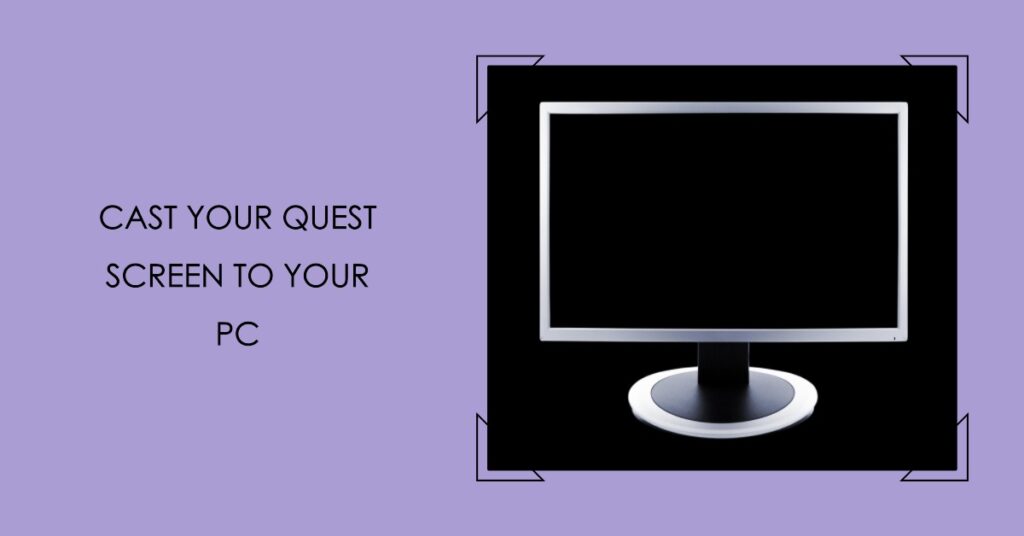 CAST YOUR QUEST SCREEN TO YOUR PC